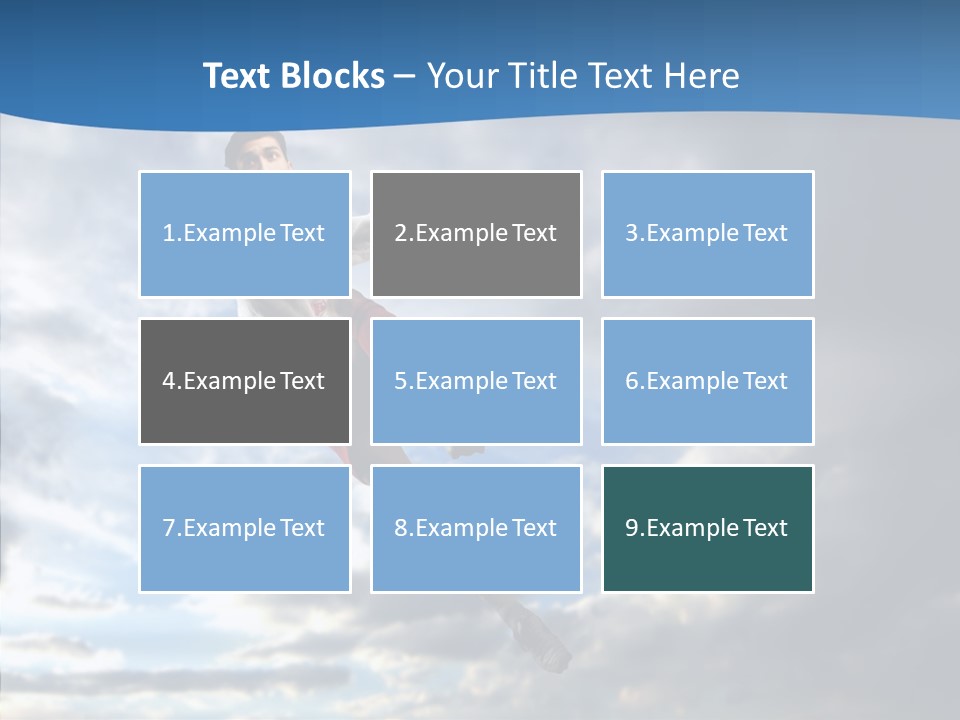 Text Blocks – Your Title Text Here

1.Example Text

2.Example Text

3.Example Text

4.Example Text

5.Example Text

6.Example Text

7.Example Text

8.Example Text

9.Example Text